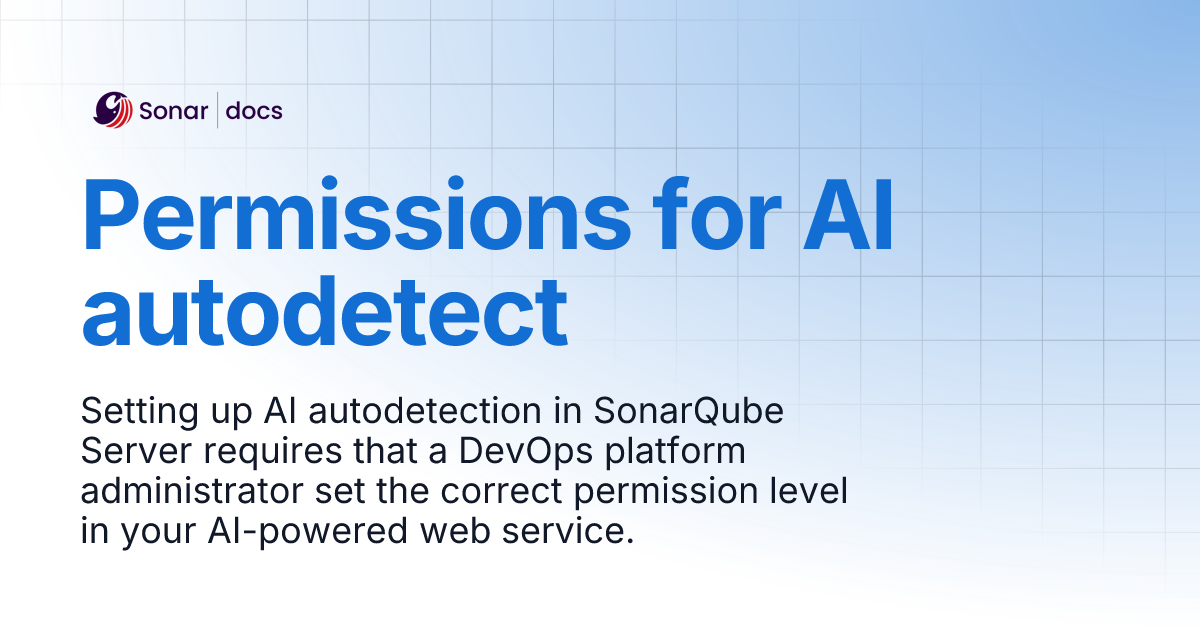 Sonar | docs

Permissions for AI autodetect

Setting up AI autodetection in SonarQube Server requires that a DevOps platform administrator set the correct permission level in your AI-powered web service.